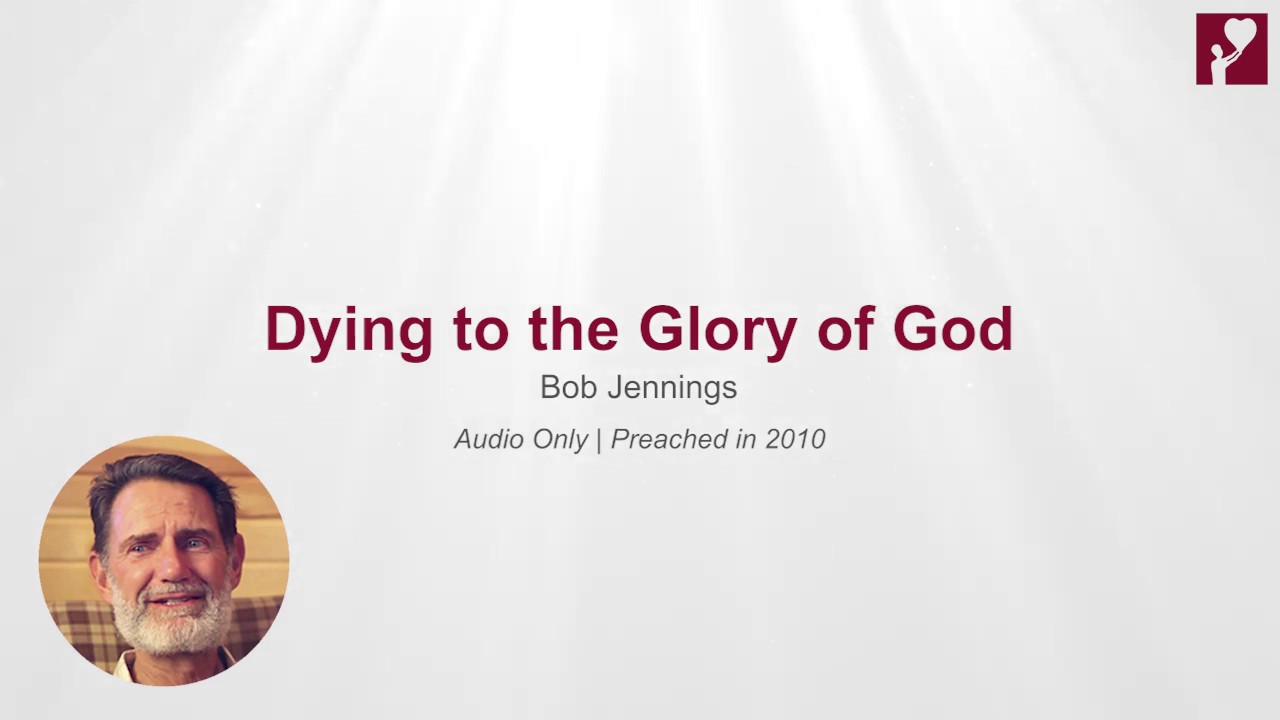 Dying to the Glory of God

Bob Jennings

Audio Only | Preached in 2010